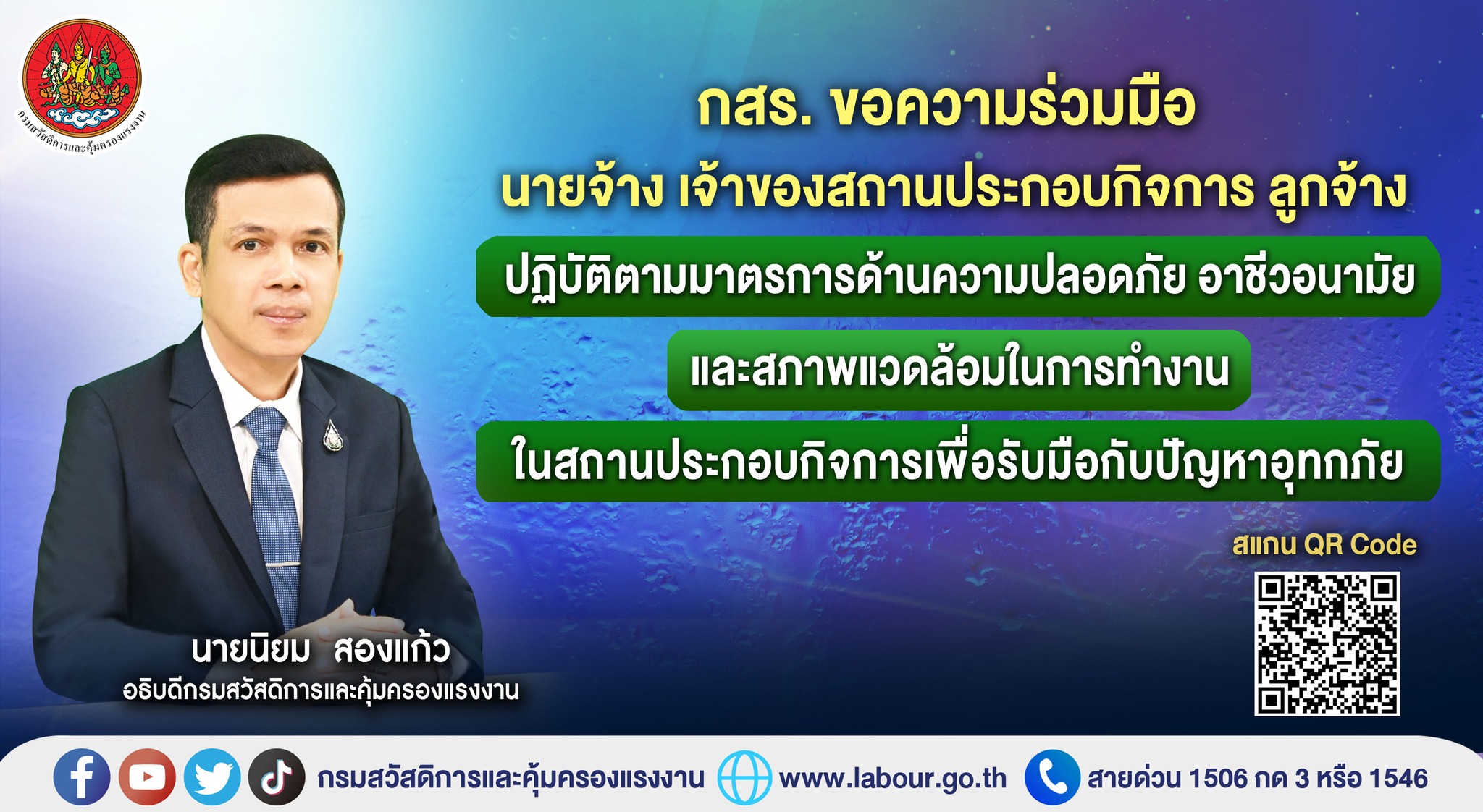 กรมสวัสดิการและคุ้มครองแรงงาน

กสร. ขอความร่วมมือ

นายจ้าง เจ้าของสถานประกอบกิจการ ลูกจ้าง

ปฏิบัติตามมาตรการด้านความปลอดภัย อาชีวอนามัย

และสภาพแวดล้อมในการทำงาน

ในสถานประกอบกิจการเพื่อรับมือกับปัญหาอุทกภัย

สแกน QR Code

นายนิยม สองแก้ว

อธิบดีกรมสวัสดิการและคุ้มครองแรงงาน

กรมสวัสดิการและคุ้มครองแรงงาน www.labour.go.th สายด่วน 1506 กด 3 หรือ 1546